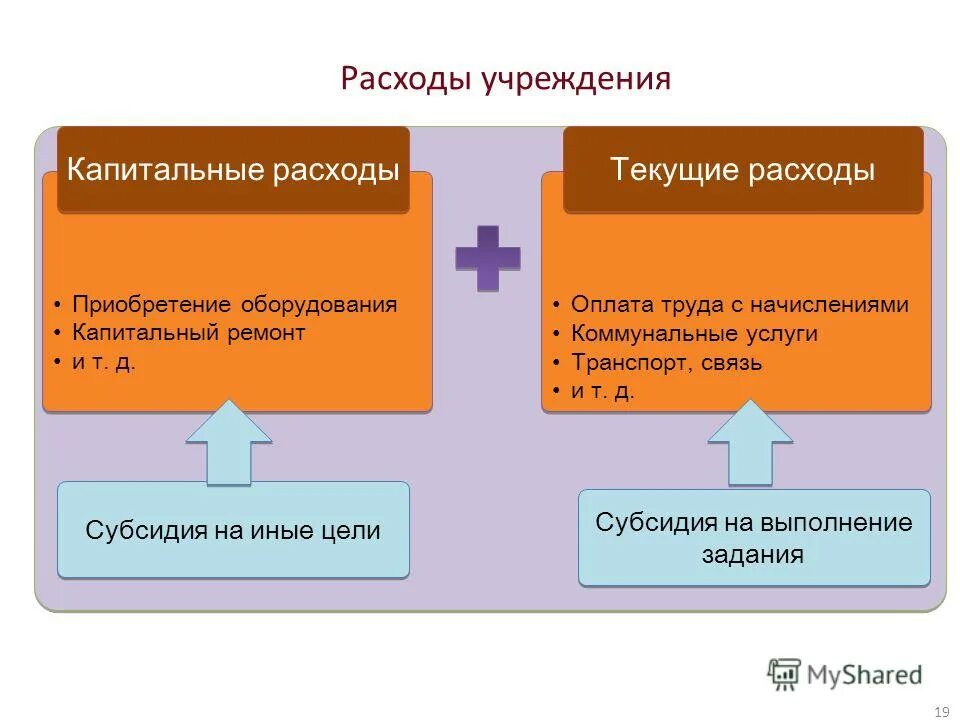 Расходы учреждения

Капитальные расходы

• Приобретение оборудования
• Капитальный ремонт
• и т. д.

Субсидия на иные цели

Текущие расходы

• Оплата труда с начислениями
• Коммунальные услуги
• Транспорт, связь
• и т. д.

Субсидия на выполнение задания

MyShared

19